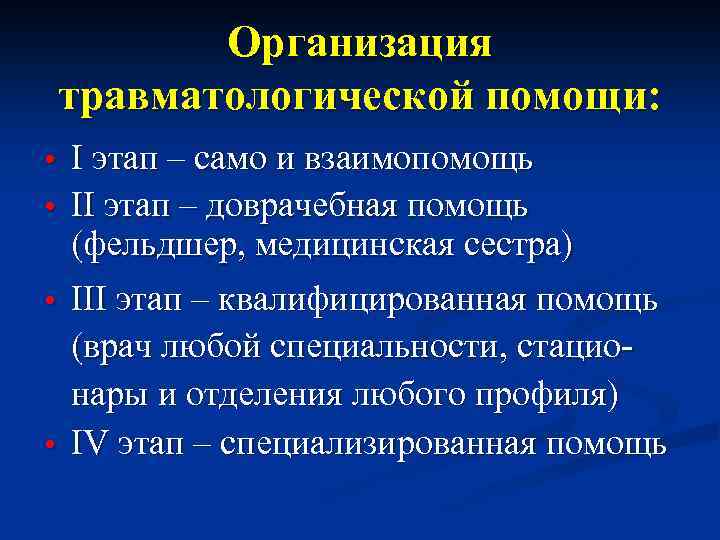 Организация травматологической помощи:

• I этап – само и взаимопомощь
• II этап – доврачебная помощь (фельдшер, медицинская сестра)
• III этап – квалифицированная помощь (врач любой специальности, стационары и отделения любого профиля)
• IV этап – специализированная помощь